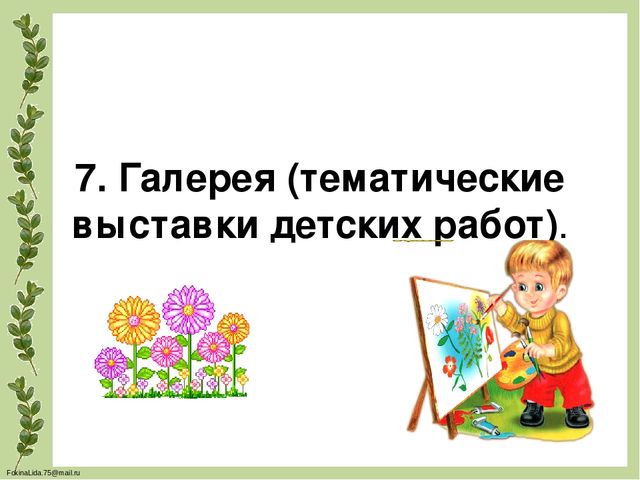 7. Галерея (тематические выставки детских работ).

FokinaLida.75@mail.ru